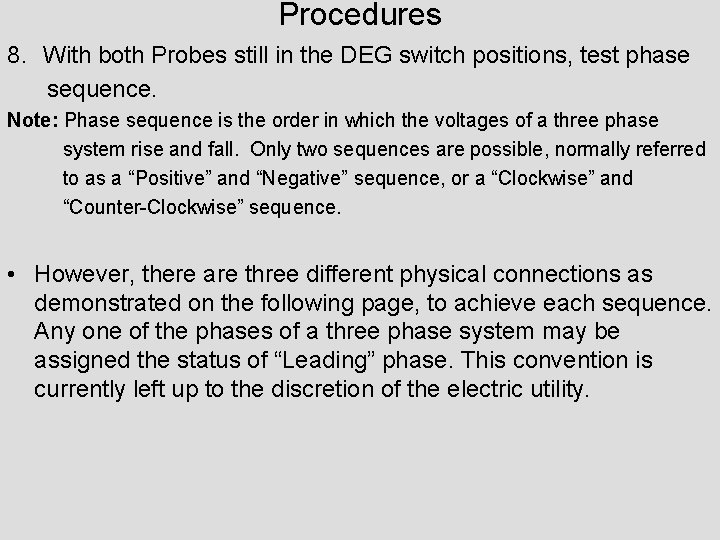 Procedures

8. With both Probes still in the DEG switch positions, test phase sequence.

Note: Phase sequence is the order in which the voltages of a three phase system rise and fall. Only two sequences are possible, normally referred to as a “Positive” and “Negative” sequence, or a “Clockwise” and “Counter-Clockwise” sequence.

• However, there are three different physical connections as demonstrated on the following page, to achieve each sequence. Any one of the phases of a three phase system may be assigned the status of “Leading” phase. This convention is currently left up to the discretion of the electric utility.